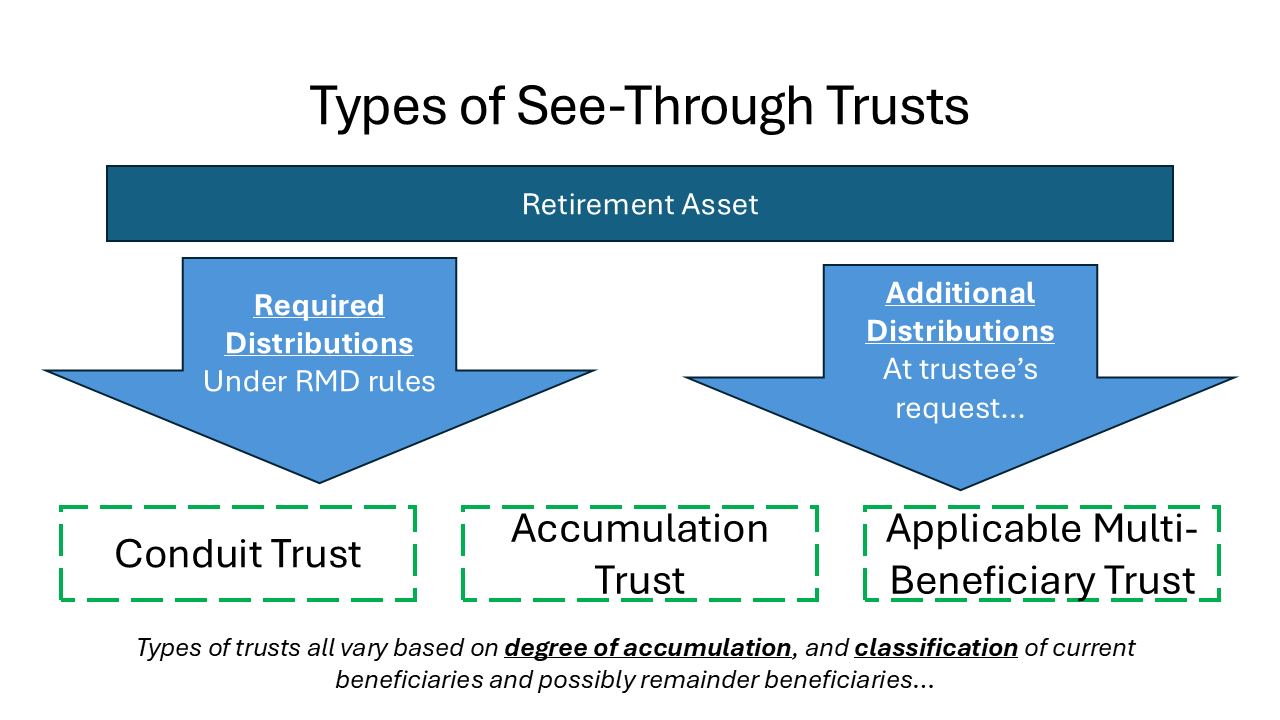 Types of See-Through Trusts

Retirement Asset

Required Distributions
Under RMD rules

Additional Distributions
At trustee's request...

Conduit Trust

Accumulation Trust

Applicable Multi-Beneficiary Trust

Types of trusts all vary based on degree of accumulation, and classification of current beneficiaries and possibly remainder beneficiaries...